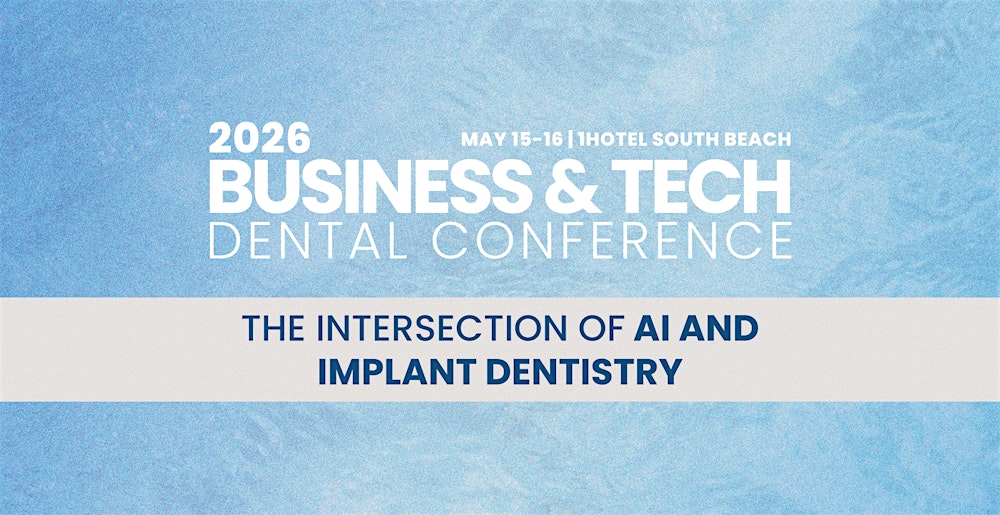 2026
MAY 15-16 | 1HOTEL SOUTH BEACH
BUSINESS & TECH
DENTAL CONFERENCE

THE INTERSECTION OF AI AND IMPLANT DENTISTRY